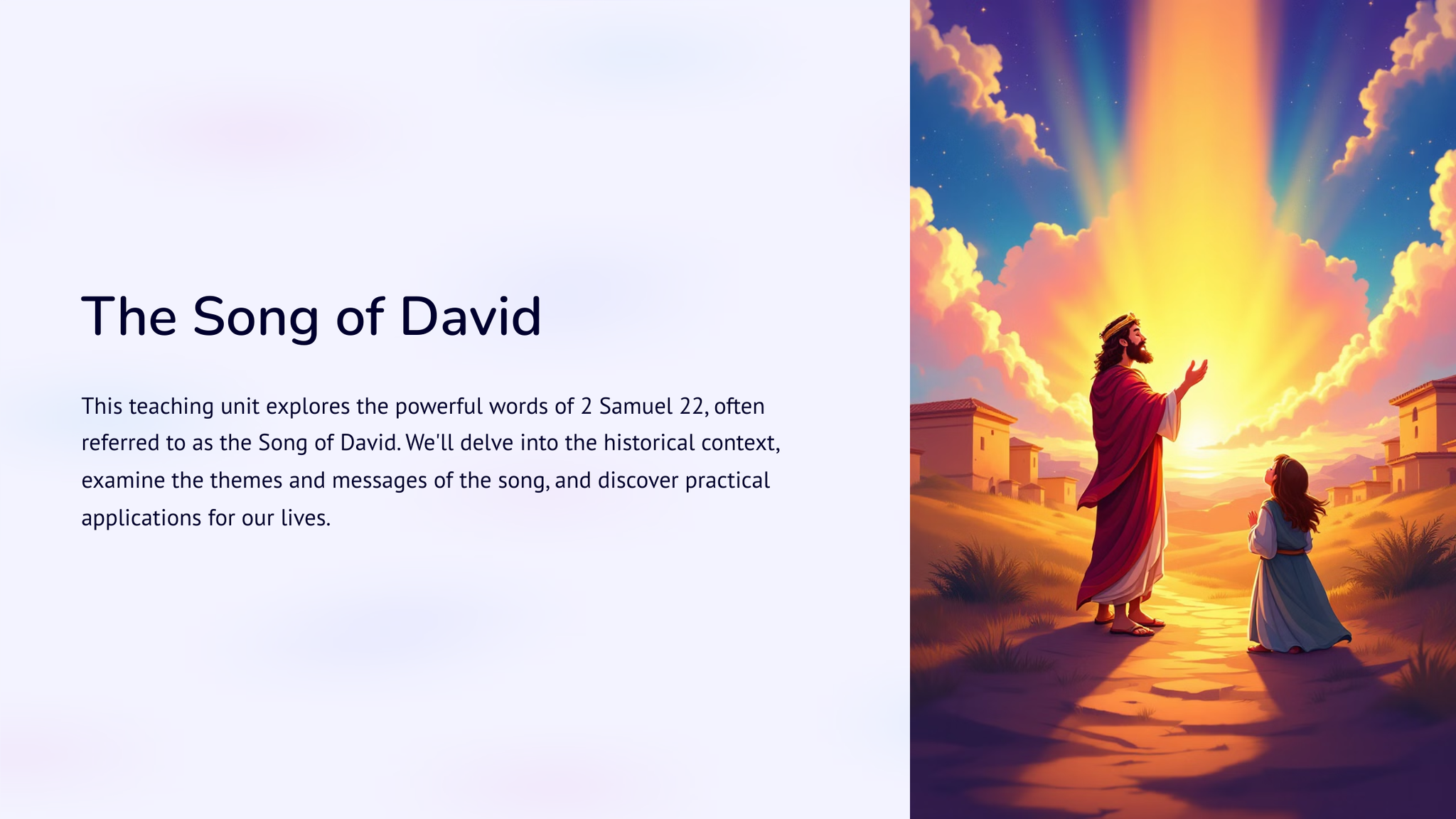 The Song of David

This teaching unit explores the powerful words of 2 Samuel 22, often referred to as the Song of David. We'll delve into the historical context, examine the themes and messages of the song, and discover practical applications for our lives.